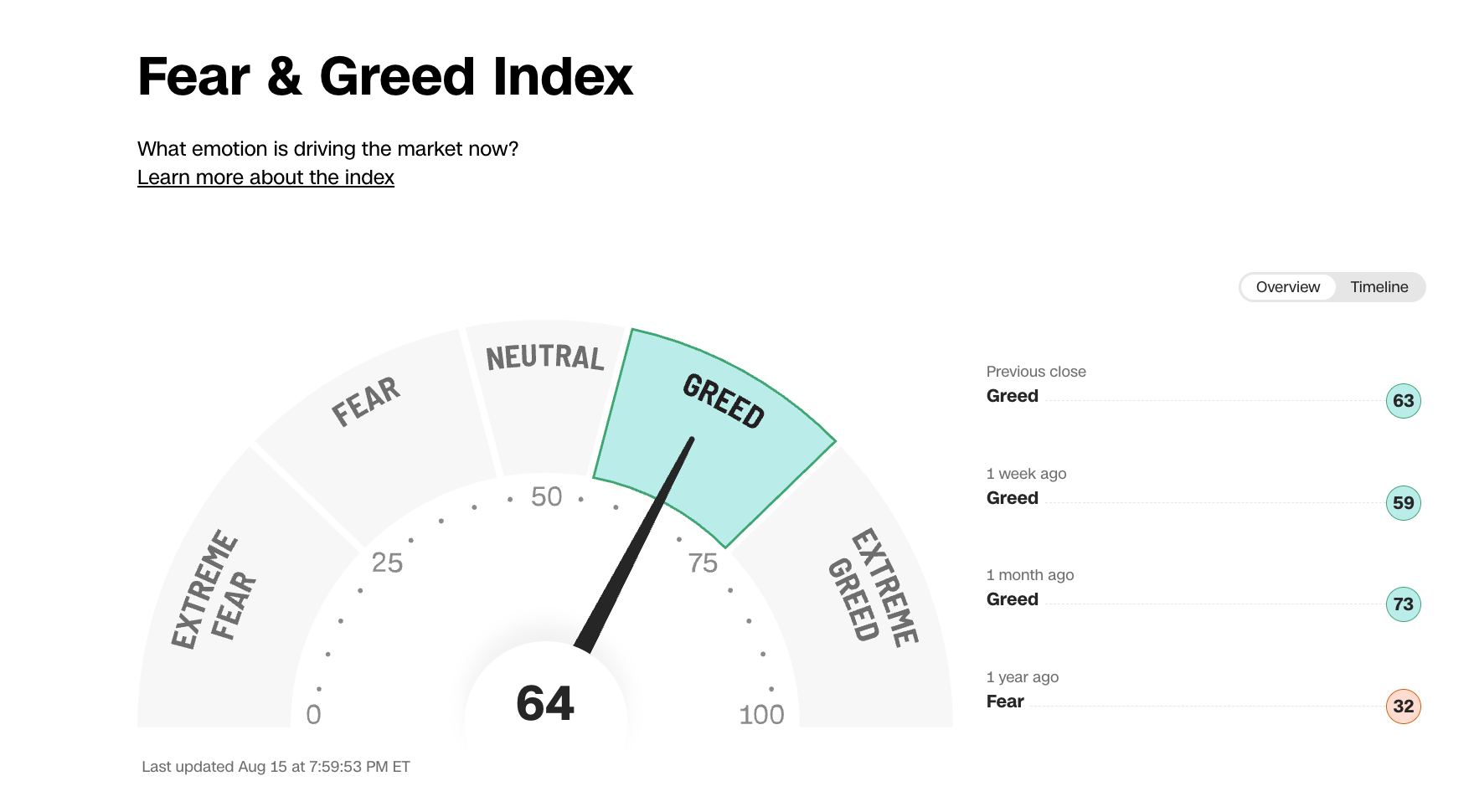 Fear & Greed Index

What emotion is driving the market now?
Learn more about the index

Overview Timeline

EXTREME FEAR
FEAR
NEUTRAL
GREED
EXTREME GREED

0
25
50
75
100

64

Last updated Aug 15 at 7:59:53 PM ET

Previous close
Greed 63

1 week ago
Greed 59

1 month ago
Greed 73

1 year ago
Fear 32